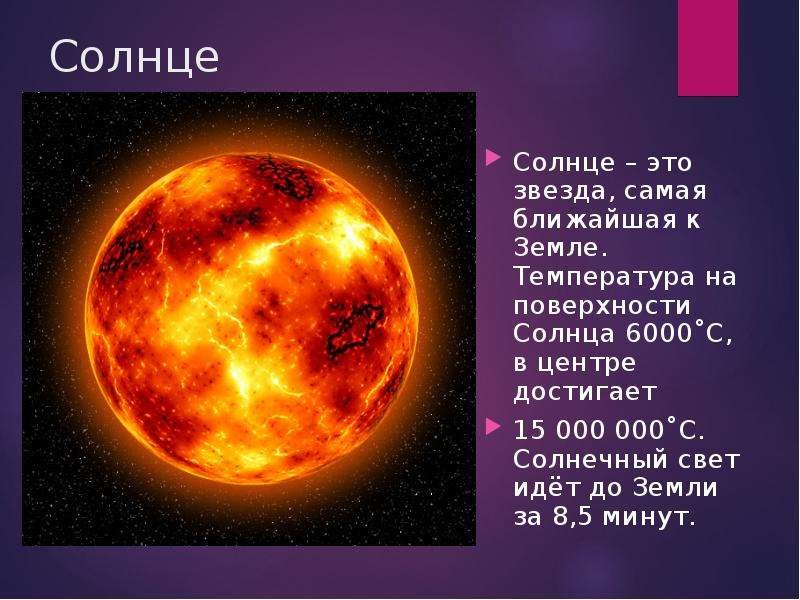 Солнце

Солнце – это звезда, самая ближайшая к Земле. Температура на поверхности Солнца 6000˚С, в центре достигает

15 000 000˚С. Солнечный свет идёт до Земли за 8,5 минут.